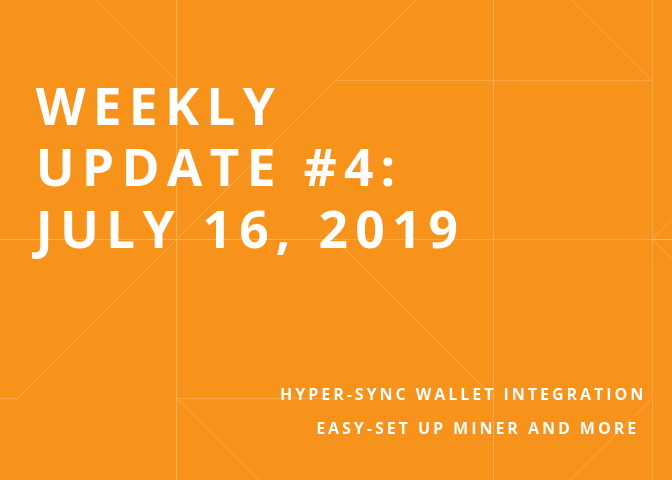 WEEKLY UPDATE #4: JULY 16, 2019

HYPER-SYNC WALLET INTEGRATION
EASY-SET UP MINER AND MORE